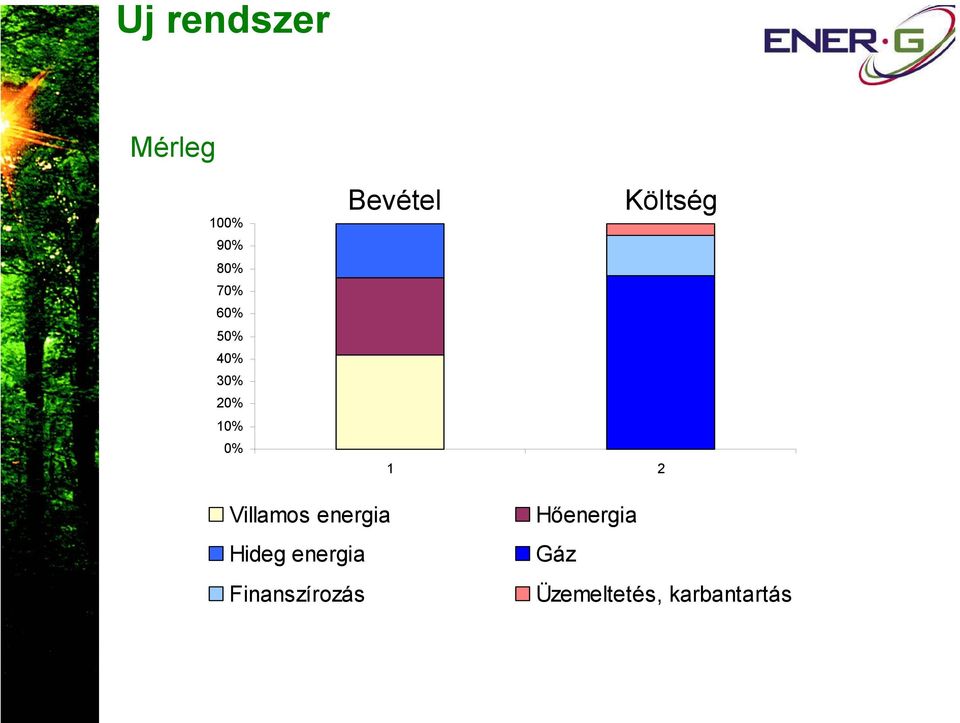 Uj rendszer

ENER·G

Mérleg

Bevétel

Költség

100%
90%
80%
70%
60%
50%
40%
30%
20%
10%
0%

1

2

Villamos energia
Hőenergia
Hideg energia
Gáz
Finanszírozás
Üzemeltetés, karbantartás